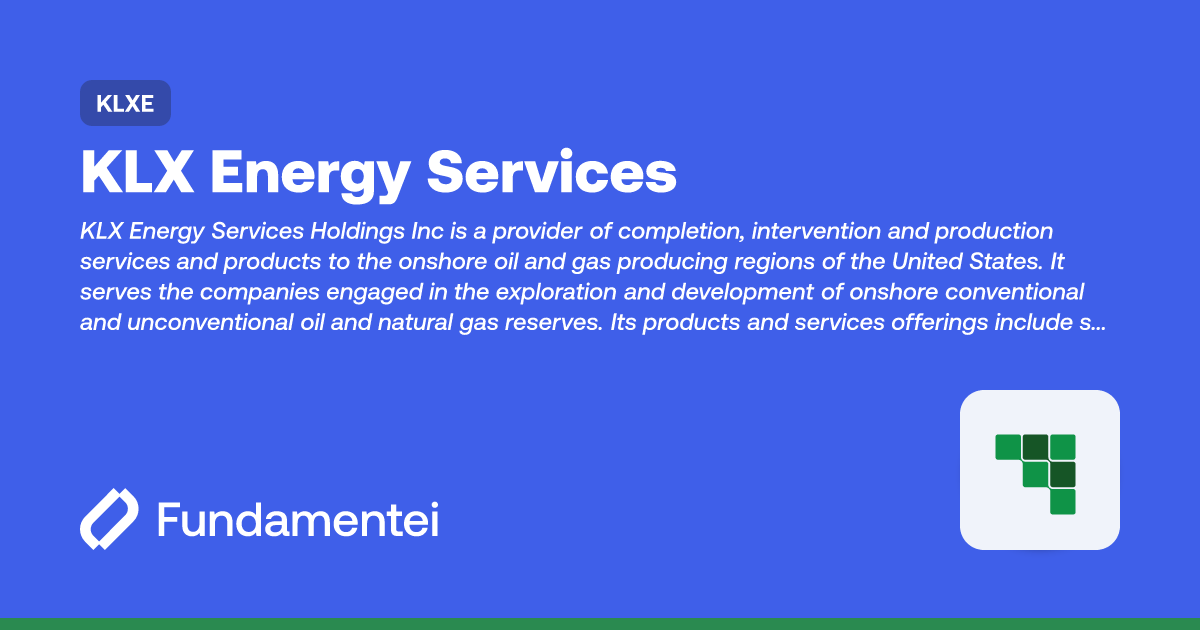 KLXE

KLX Energy Services

KLX Energy Services Holdings Inc is a provider of completion, intervention and production services and products to the onshore oil and gas producing regions of the United States. It serves the companies engaged in the exploration and development of onshore conventional and unconventional oil and natural gas reserves. Its products and services offerings include s...

Fundamentei